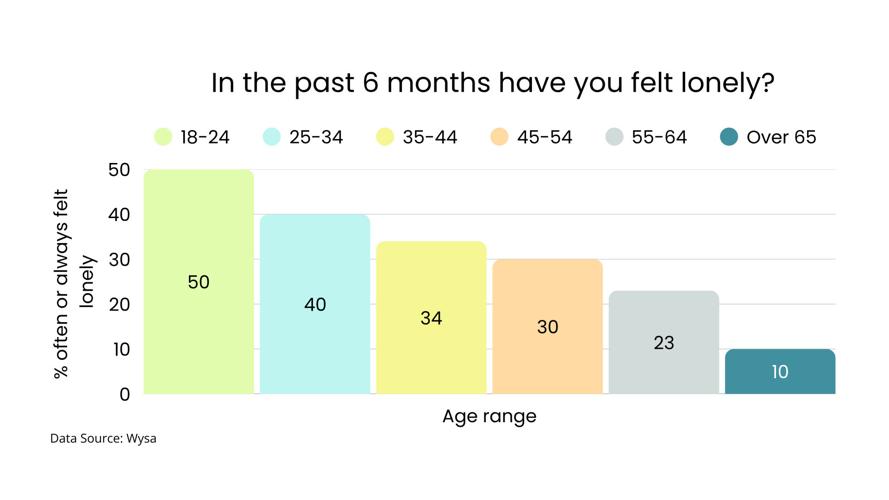 In the past 6 months have you felt lonely?

18-24
25-34
35-44
45-54
55-64
Over 65

% often or always felt lonely

50
40
30
20
10
0

50
40
34
30
23
10

Age range

Data Source: Wysa